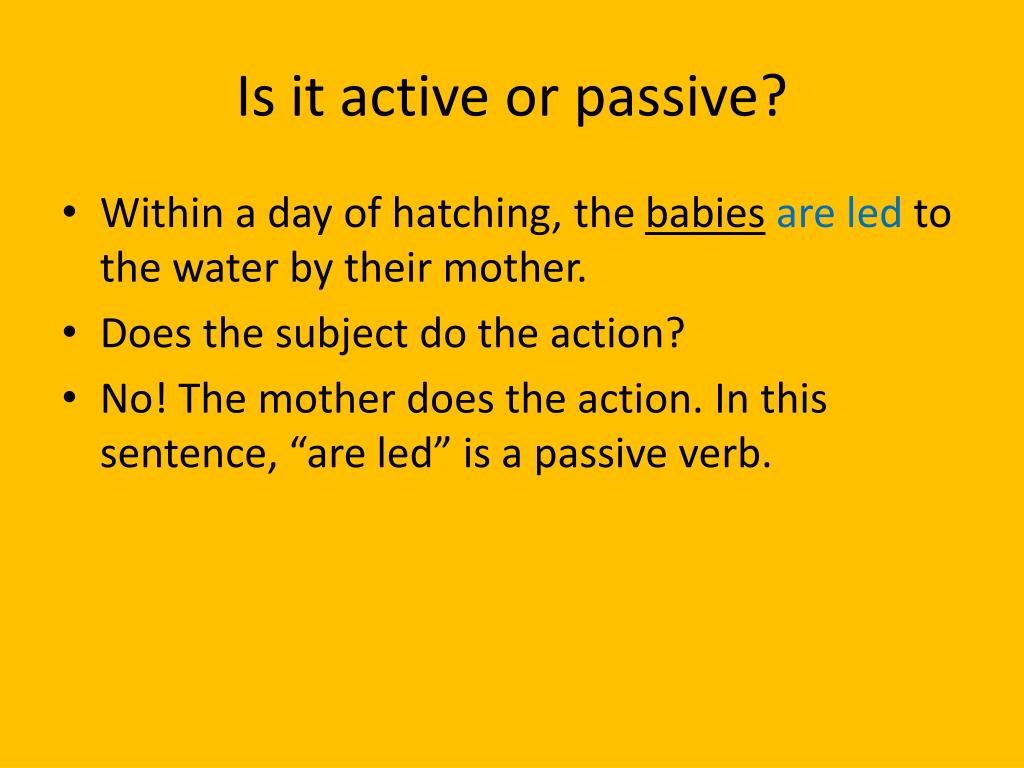 Is it active or passive?

• Within a day of hatching, the babies are led to the water by their mother.
• Does the subject do the action?
• No! The mother does the action. In this sentence, “are led” is a passive verb.